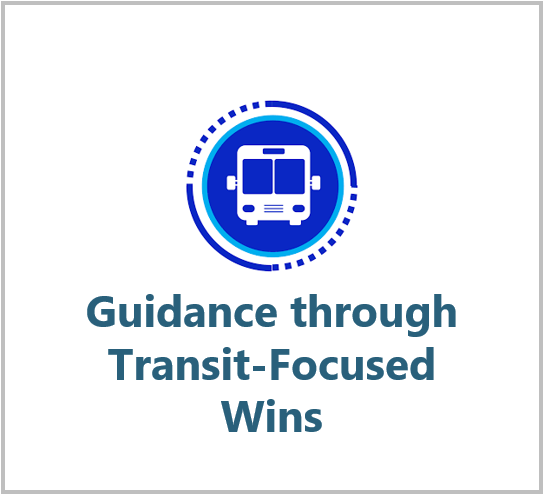 Guidance through Transit-Focused Wins